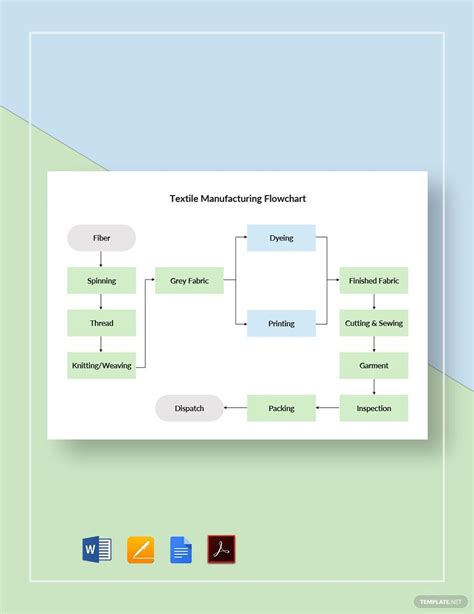 Textile Manufacturing Flowchart

Fiber

Spinning

Thread

Knitting/Weaving

Grey Fabric

Dyeing

Printing

Finished Fabric

Cutting & Sewing

Garment

Inspection

Packing

Dispatch

W

TEMPLATE.NET